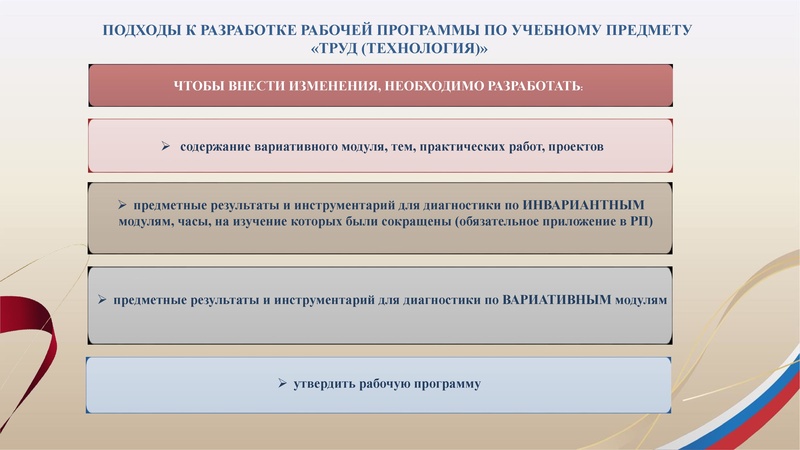 ПОДХОДЫ К РАЗРАБОТКЕ РАБОЧЕЙ ПРОГРАММЫ ПО УЧЕБНОМУ ПРЕДМЕТУ «ТРУД (ТЕХНОЛОГИЯ)»

ЧТОБЫ ВНЕСТИ ИЗМЕНЕНИЯ, НЕОБХОДИМО РАЗРАБОТАТЬ:

➢ содержание вариативного модуля, тем, практических работ, проектов

➢ предметные результаты и инструментарий для диагностики по ИНВАРИАНТНЫМ модулям, часы, на изучение которых были сокращены (обязательное приложение в РП)

➢ предметные результаты и инструментарий для диагностики по ВАРИАТИВНЫМ модулям

➢ утвердить рабочую программу